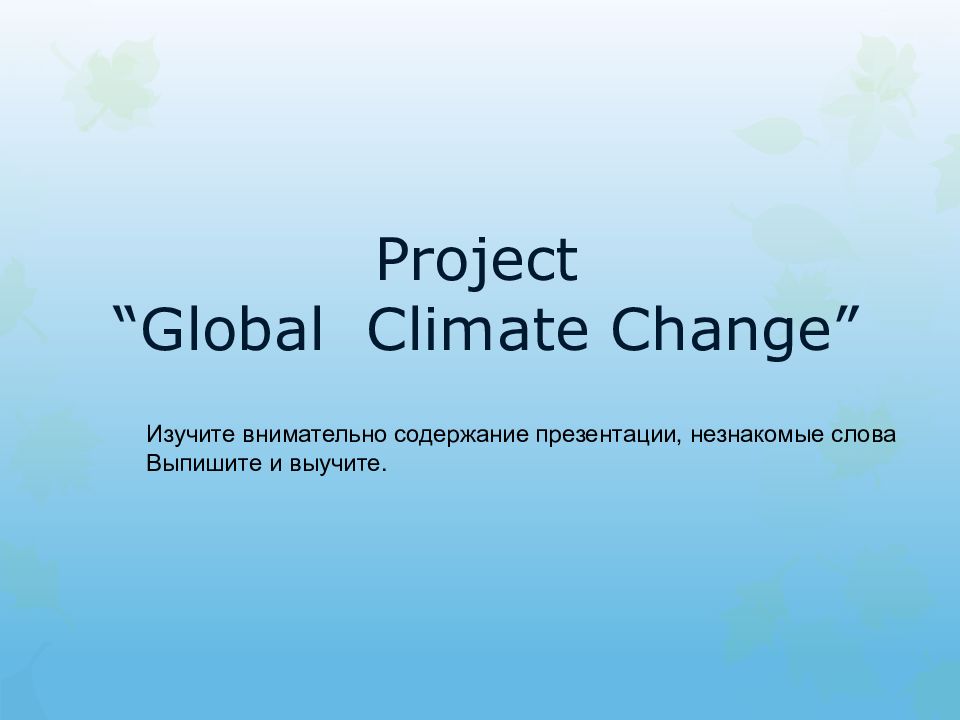 Project
“Global  Climate Change”

Изучите внимательно содержание презентации, незнакомые слова Выпишите и выучите.